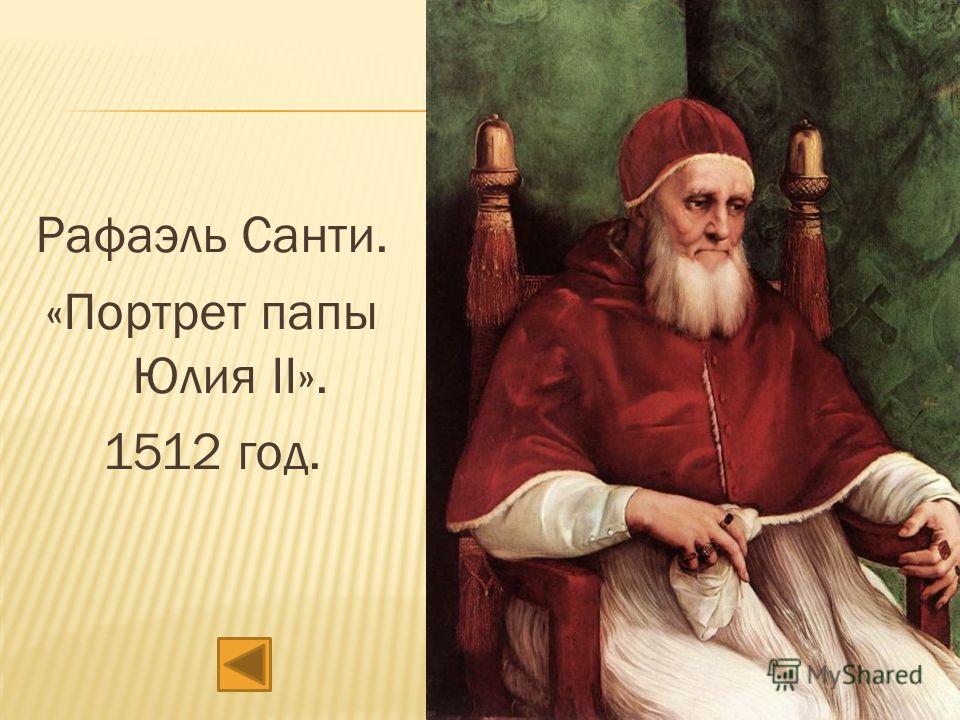 Рафаэль Санти.
«Портрет папы Юлия II».
1512 год.

MyShared